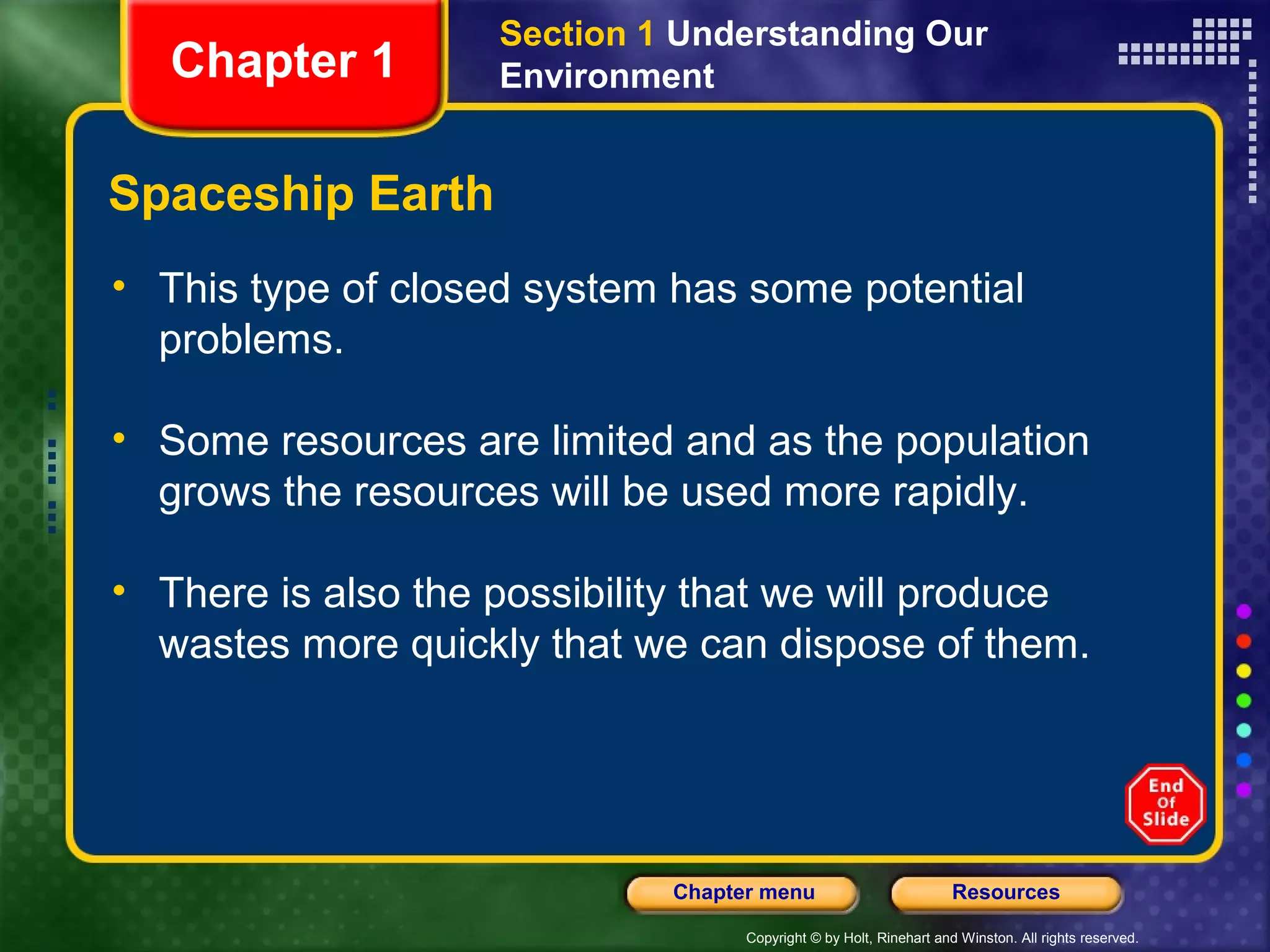 Chapter 1

Section 1 Understanding Our Environment

Spaceship Earth

• This type of closed system has some potential problems.

• Some resources are limited and as the population grows the resources will be used more rapidly.

• There is also the possibility that we will produce wastes more quickly that we can dispose of them.

End Of Slide

Chapter menu

Resources

Copyright © by Holt, Rinehart and Winston. All rights reserved.